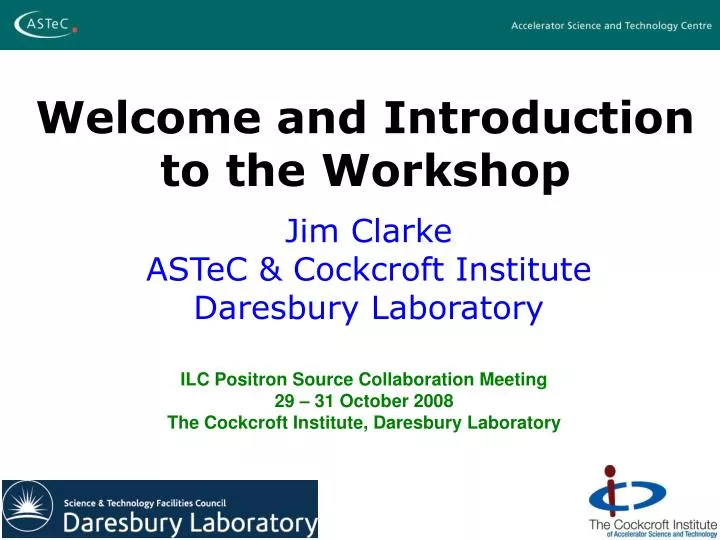 ASTeC

Accelerator Science and Technology Centre

Welcome and Introduction to the Workshop

Jim Clarke
ASTeC & Cockcroft Institute
Daresbury Laboratory

ILC Positron Source Collaboration Meeting
29 – 31 October 2008
The Cockcroft Institute, Daresbury Laboratory

Science & Technology Facilities Council
Daresbury Laboratory

The Cockcroft Institute
of Accelerator Science and Technology